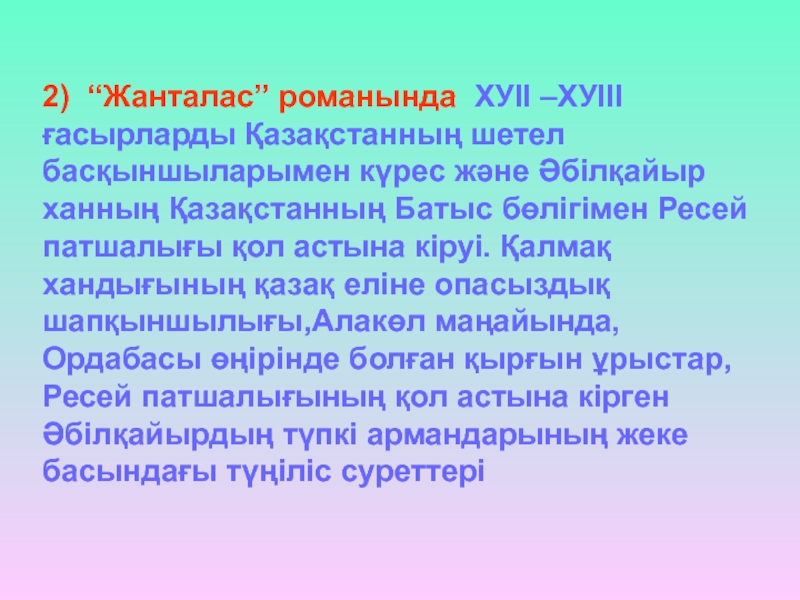 2) “Жанталас” романында ХУІІ –ХУІІІ ғасырларды Қазақстанның шетел басқыншыларымен күрес және Әбілқайыр ханның Қазақстанның Батыс бөлігімен Ресей патшалығы қол астына кіруі. Қалмақ хандығының қазақ еліне опасыздық шапқыншылығы,Алакөл маңайында, Ордабасы өңірінде болған қырғын ұрыстар, Ресей патшалығының қол астына кірген Әбілқайырдың түпкі армандарының жеке басындағы түңіліс суреттері